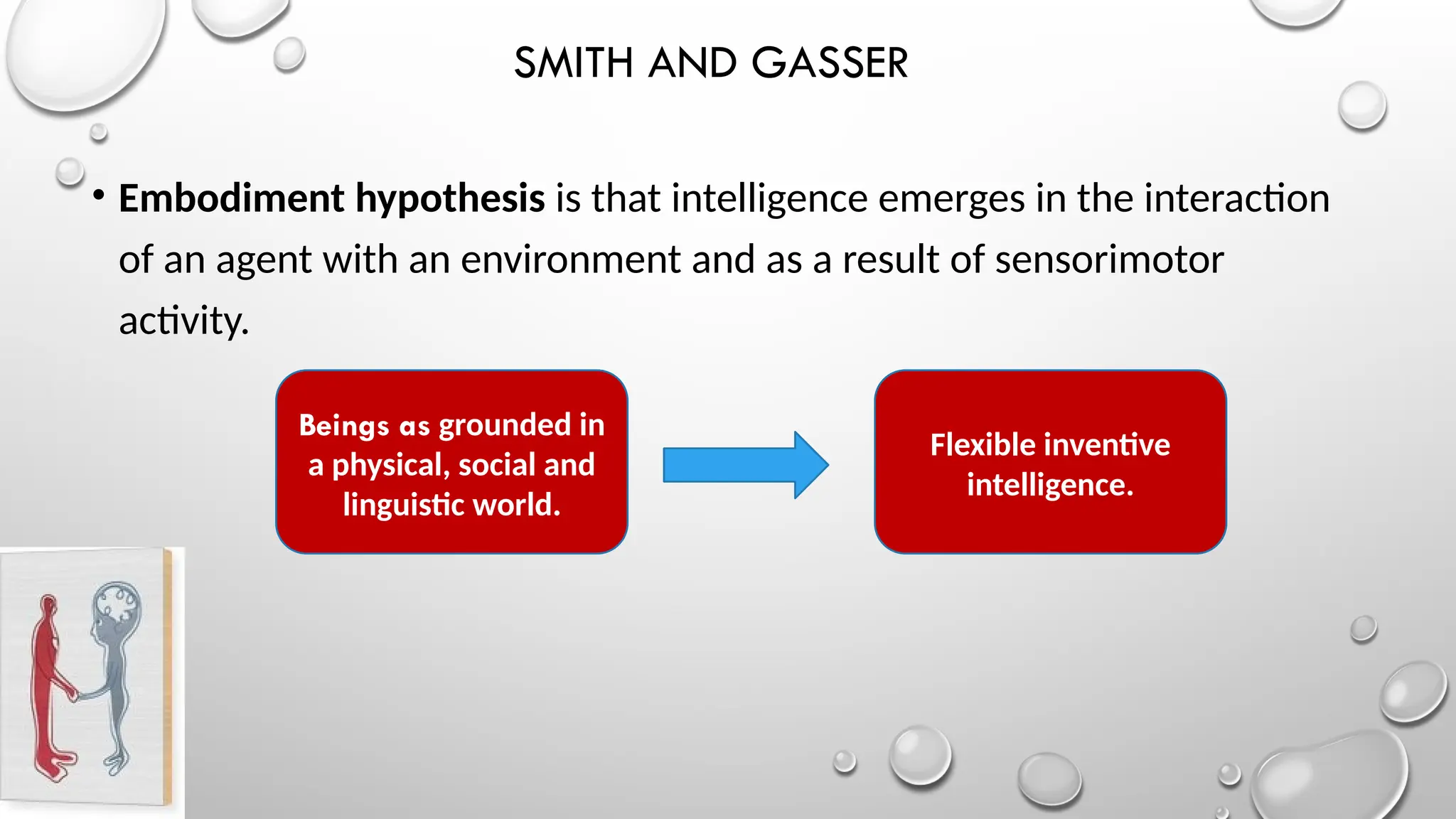 SMITH AND GASSER

• Embodiment hypothesis is that intelligence emerges in the interaction of an agent with an environment and as a result of sensorimotor activity.

Beings as grounded in a physical, social and linguistic world.

Flexible inventive intelligence.